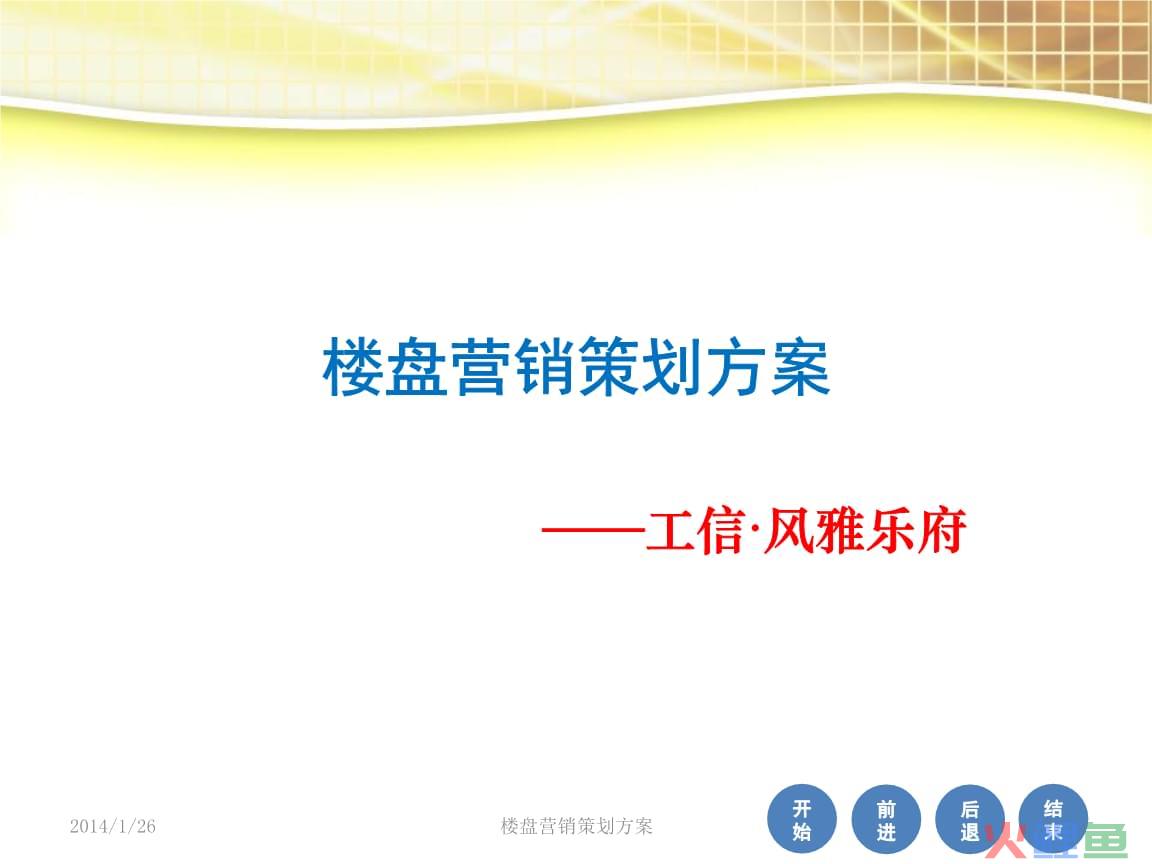 楼盘营销策划方案

——工信·风雅乐府

2014/1/26

楼盘营销策划方案

开始

前进

后退

结束